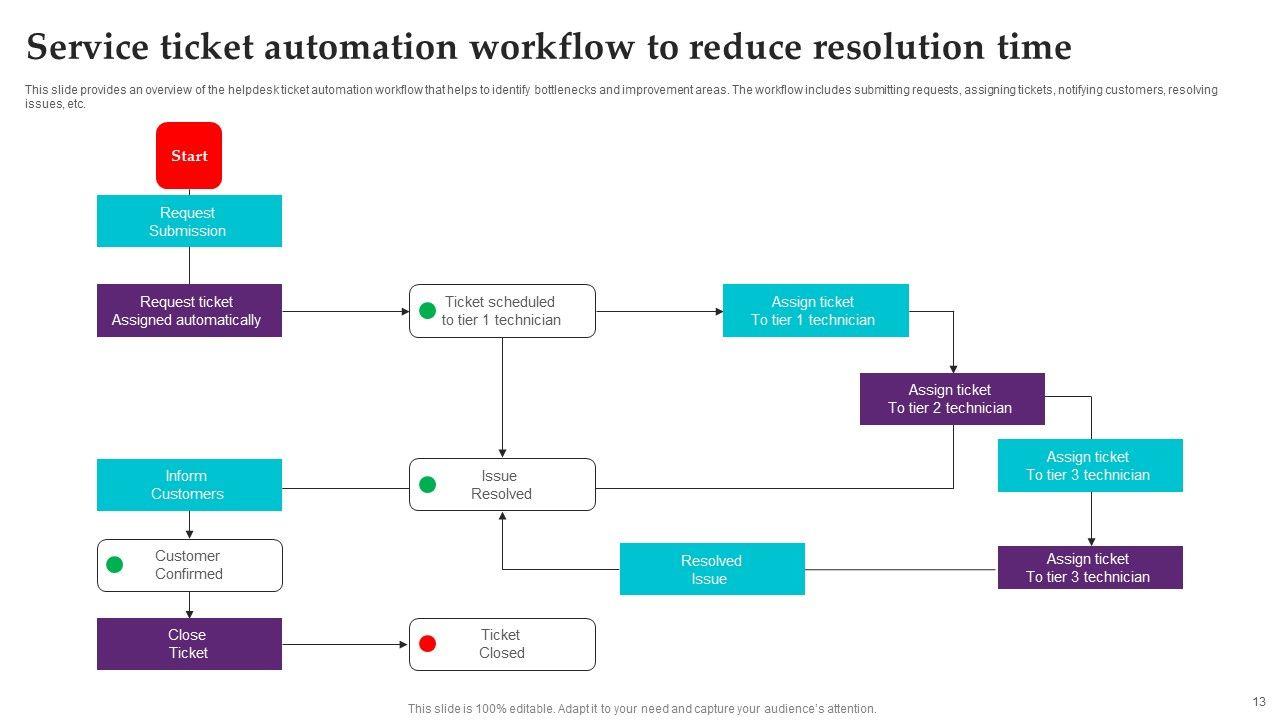 Service ticket automation workflow to reduce resolution time

This slide provides an overview of the helpdesk ticket automation workflow that helps to identify bottlenecks and improvement areas. The workflow includes submitting requests, assigning tickets, notifying customers, resolving issues, etc.

Start

Request Submission

Request ticket Assigned automatically

Ticket scheduled to tier 1 technician

Assign ticket To tier 1 technician

Assign ticket To tier 2 technician

Assign ticket To tier 3 technician

Inform Customers

Issue Resolved

Customer Confirmed

Resolved Issue

Assign ticket To tier 3 technician

Close Ticket

Ticket Closed

This slide is 100% editable. Adapt it to your need and capture your audience's attention.

13